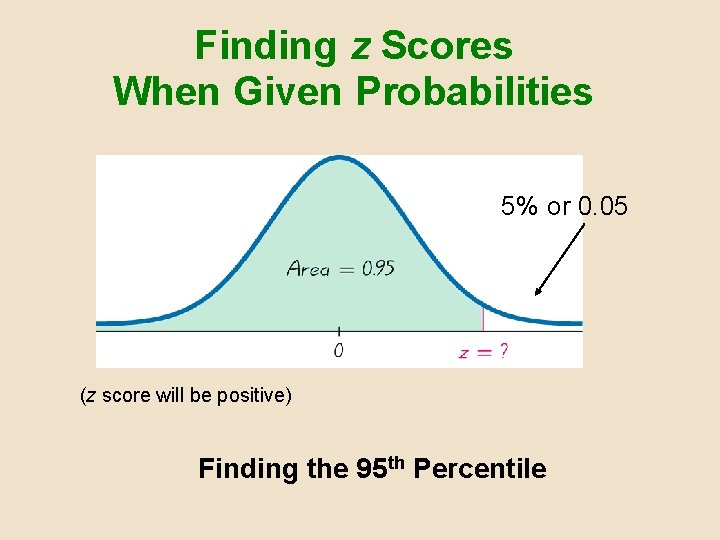 Finding z Scores
When Given Probabilities

5% or 0.05

Area = 0.95

0

z = ?

(z score will be positive)

Finding the 95$^{th}$ Percentile